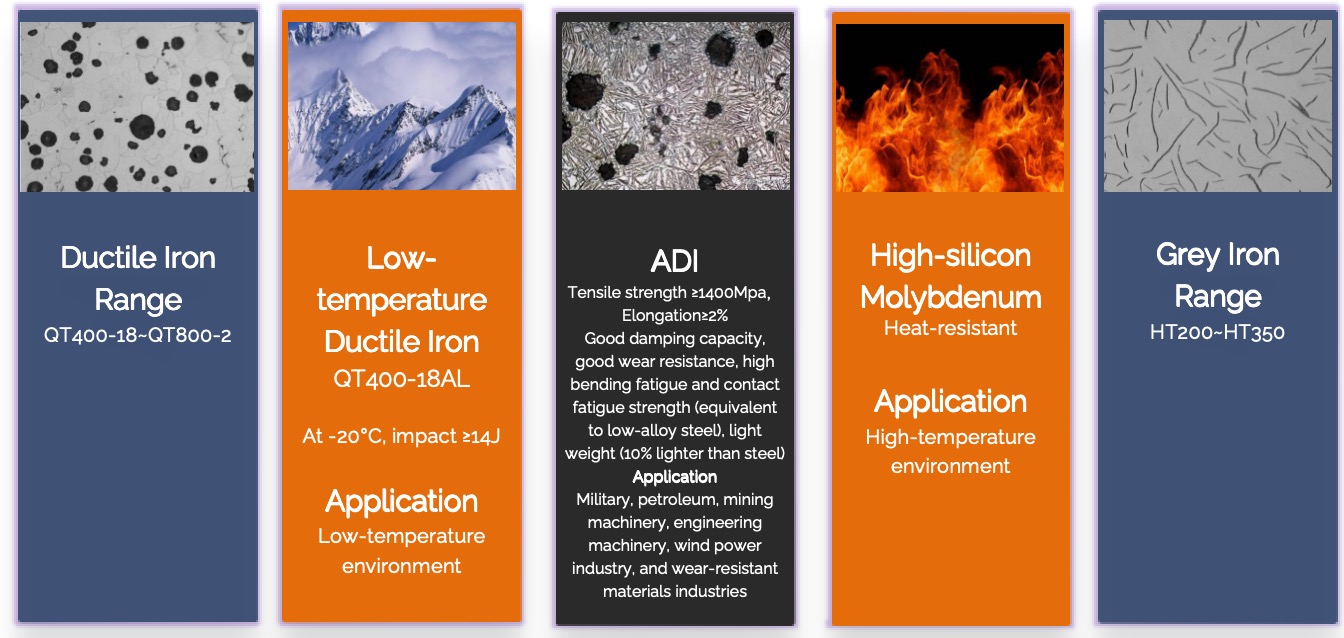 Ductile Iron Range
QT400-18~QT800-2

Low-temperature Ductile Iron
QT400-18AL

At -20°C, impact ≥14J

Application
Low-temperature environment

ADI
Tensile strength ≥1400Mpa, Elongation≥2%
Good damping capacity, good wear resistance, high bending fatigue and contact fatigue strength (equivalent to low-alloy steel), light weight (10% lighter than steel)
Application
Military, petroleum, mining machinery, engineering machinery, wind power industry, and wear-resistant materials industries

High-silicon Molybdenum
Heat-resistant

Application
High-temperature environment

Grey Iron Range
HT200~HT350